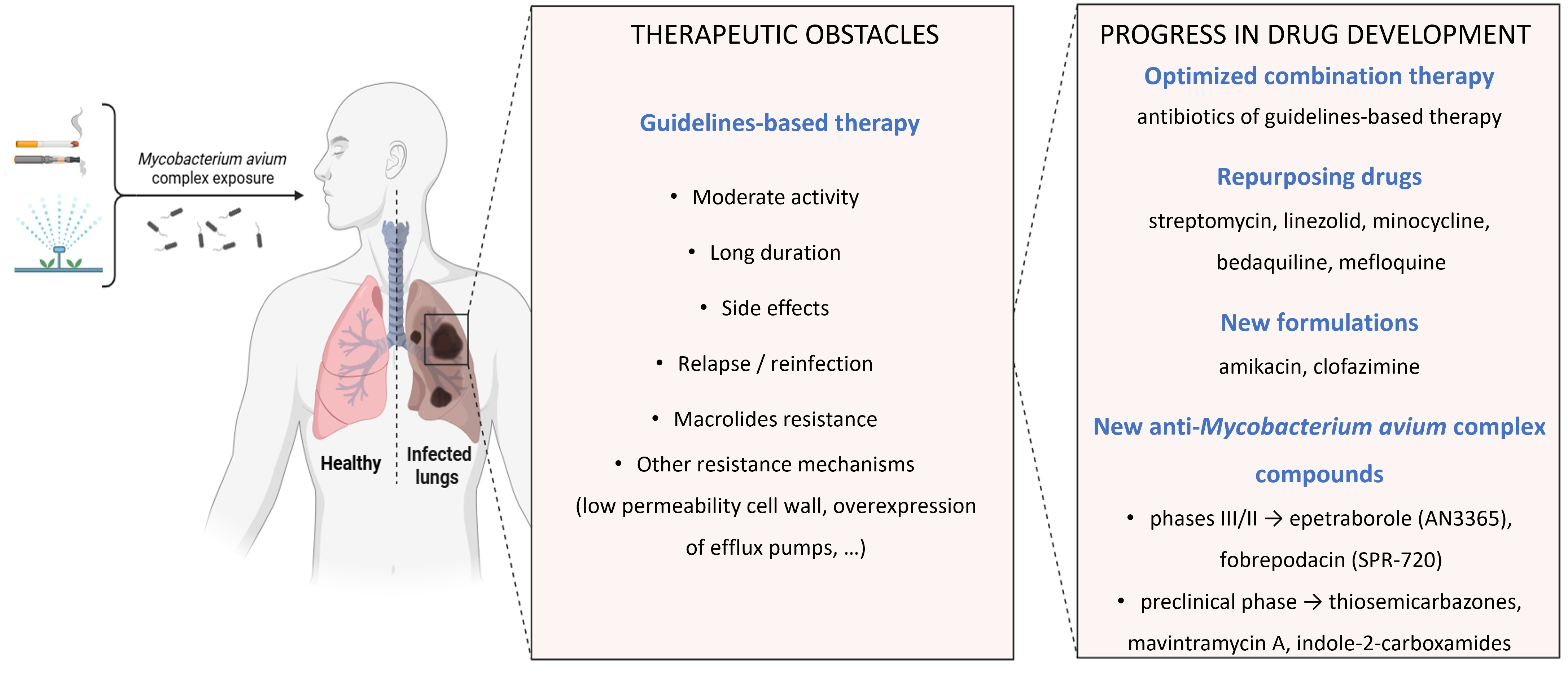 Mycobacterium avium complex exposure

Healthy

Infected lungs

THERAPEUTIC OBSTACLES

Guidelines-based therapy

• Moderate activity

• Long duration

• Side effects

• Relapse / reinfection

• Macrolides resistance

• Other resistance mechanisms (low permeability cell wall, overexpression of efflux pumps, …)

PROGRESS IN DRUG DEVELOPMENT

Optimized combination therapy

antibiotics of guidelines-based therapy

Repurposing drugs

streptomycin, linezolid, minocycline, bedaquiline, mefloquine

New formulations

amikacin, clofazimine

New anti-Mycobacterium avium complex compounds

• phases III/II → epetraborole (AN3365), fobrepodacin (SPR-720)

• preclinical phase → thiosemicarbazones, mavintramycin A, indole-2-carboxamides